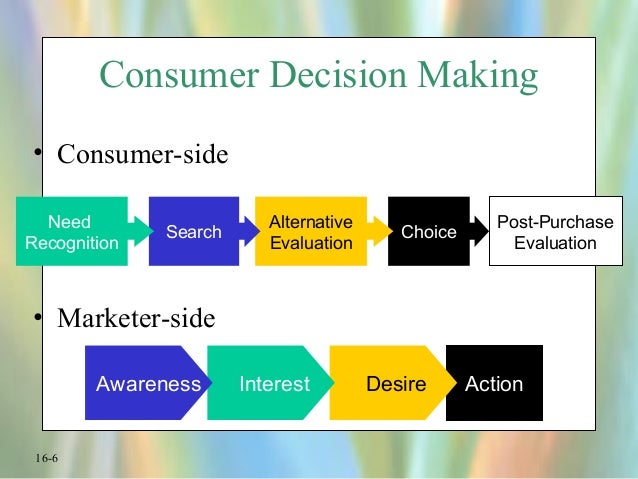 Consumer Decision Making

• Consumer-side

Need Recognition

Search

Alternative Evaluation

Choice

Post-Purchase Evaluation

• Marketer-side

Awareness

Interest

Desire

Action

16-6